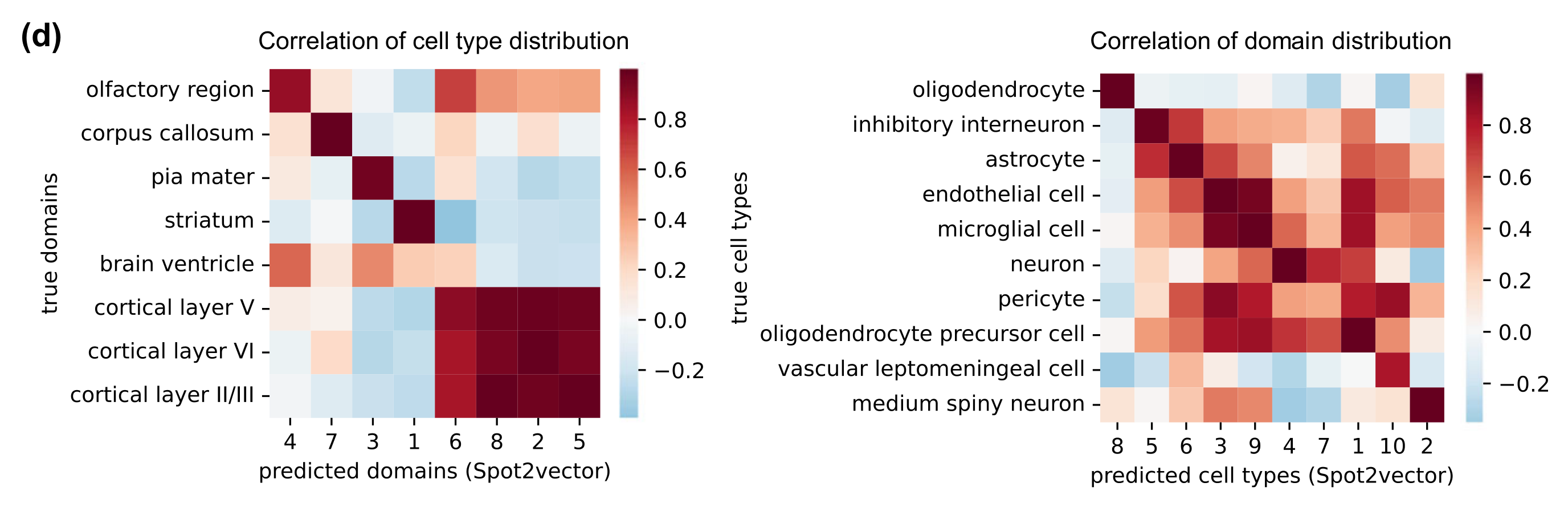 (d)

Correlation of cell type distribution

true domains

olfactory region
corpus callosum
pia mater
striatum
brain ventricle
cortical layer V
cortical layer VI
cortical layer II/III

4 7 3 1 6 8 2 5

predicted domains (Spot2vector)

0.8
0.6
0.4
0.2
0.0
−0.2

Correlation of domain distribution

true cell types

oligodendrocyte
inhibitory interneuron
astrocyte
endothelial cell
microglial cell
neuron
pericyte
oligodendrocyte precursor cell
vascular leptomeningeal cell
medium spiny neuron

8 5 6 3 9 4 7 1 10 2

predicted cell types (Spot2vector)

0.8
0.6
0.4
0.2
0.0
−0.2